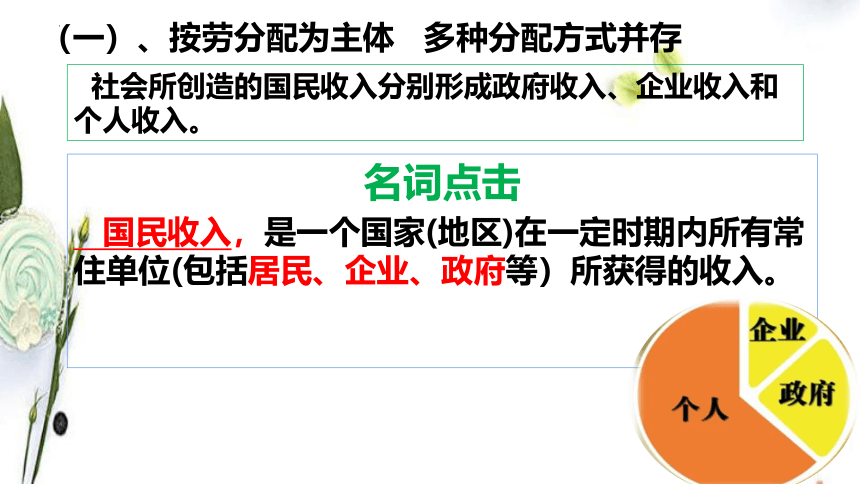 （一）、按劳分配为主体　多种分配方式并存

社会所创造的国民收入分别形成政府收入、企业收入和个人收入。

名词点击

国民收入，是一个国家(地区)在一定时期内所有常住单位(包括居民、企业、政府等）所获得的收入。

企业

政府

个人